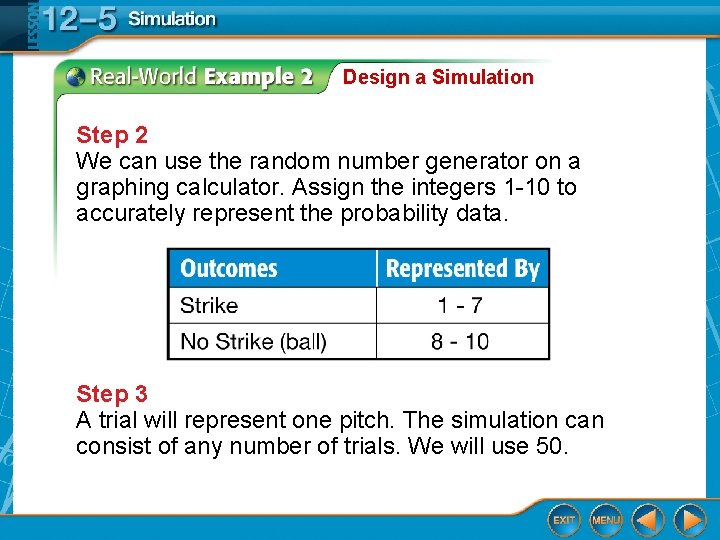 LESSON 12–5 Simulation

Real-World Example 2 Design a Simulation

Step 2
We can use the random number generator on a graphing calculator. Assign the integers 1-10 to accurately represent the probability data.

| Outcomes | Represented By |
|---|---|
| Strike | 1 - 7 |
| No Strike (ball) | 8 - 10 |

Step 3
A trial will represent one pitch. The simulation can consist of any number of trials. We will use 50.

EXIT MENU